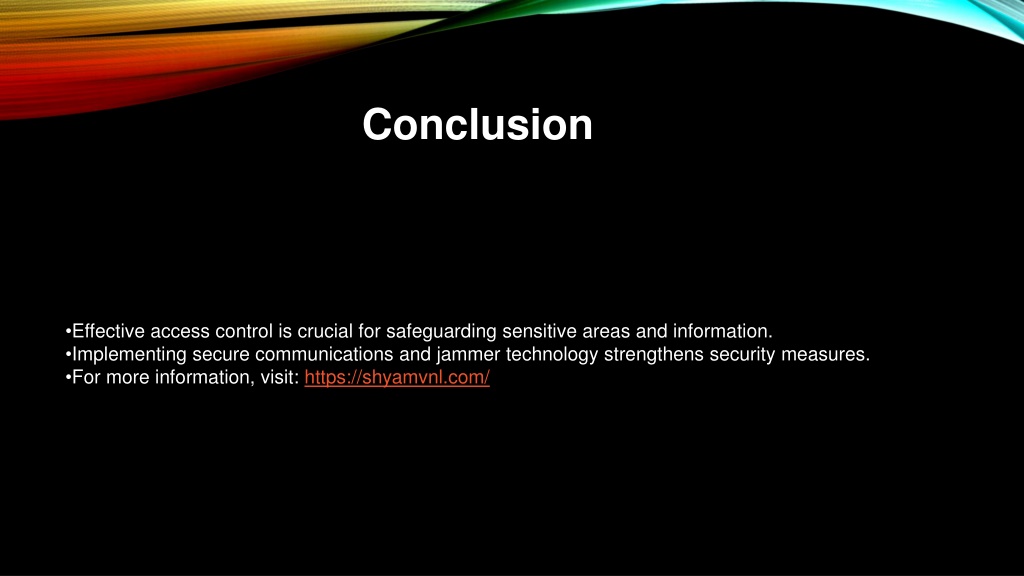 Conclusion

•Effective access control is crucial for safeguarding sensitive areas and information.
•Implementing secure communications and jammer technology strengthens security measures.
•For more information, visit: https://shyamvnl.com/